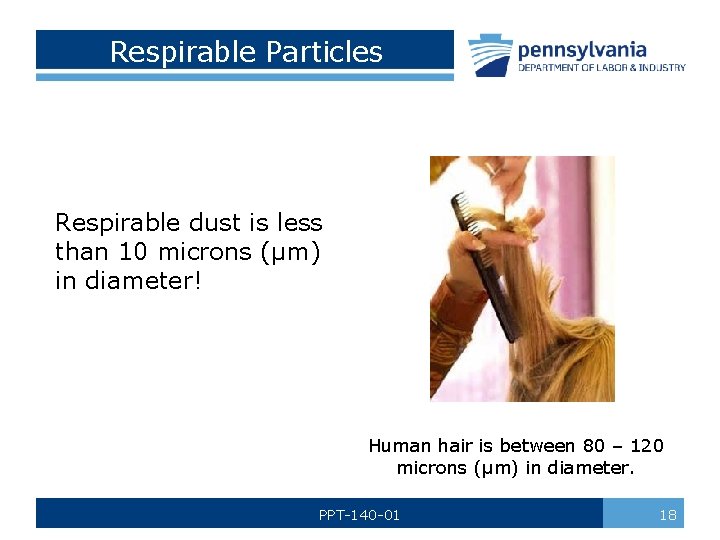 Respirable Particles

pennsylvania
DEPARTMENT OF LABOR & INDUSTRY

Respirable dust is less than 10 microns (µm) in diameter!

Human hair is between 80 – 120 microns (µm) in diameter.

PPT-140-01

18